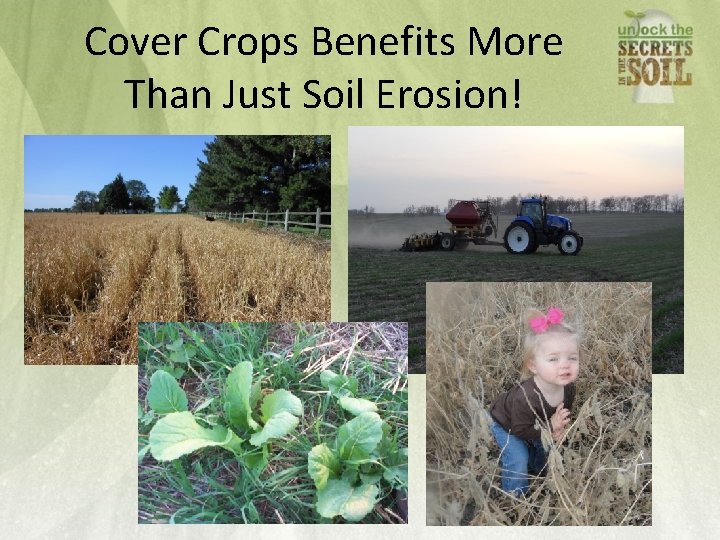 Cover Crops Benefits More Than Just Soil Erosion!

unlock the SECRETS IN THE SOIL